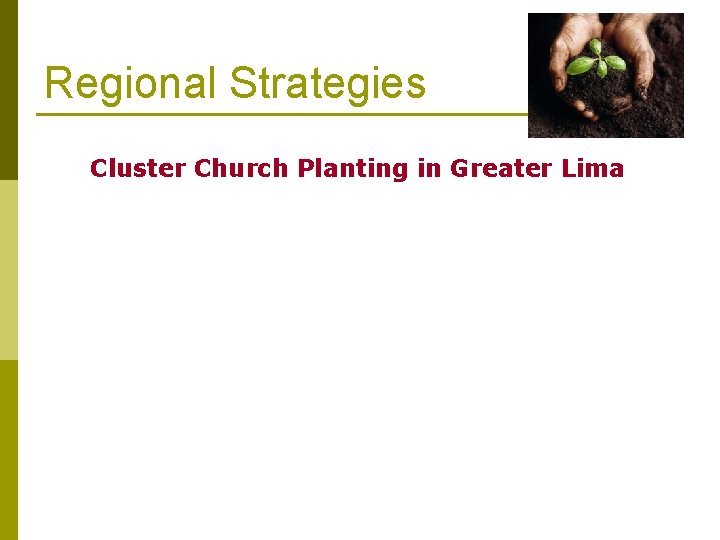 Regional Strategies

Cluster Church Planting in Greater Lima